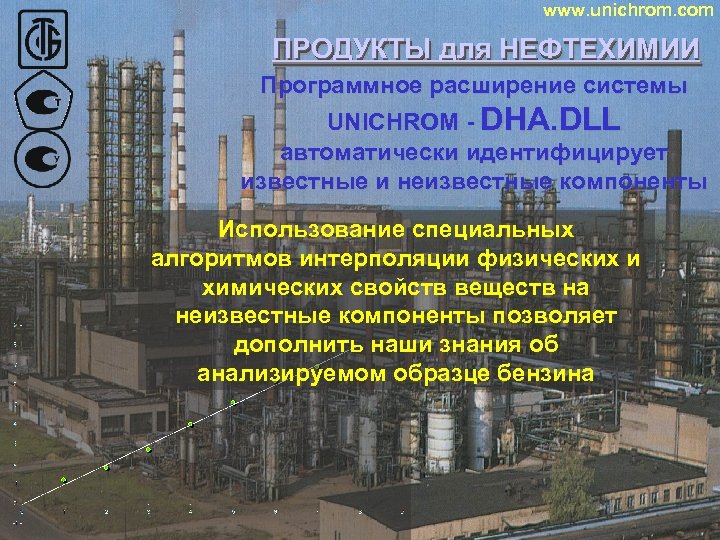 www.unichrom.com

ПРОДУКТЫ для НЕФТЕХИМИИ

Программное расширение системы UNICHROM - DHA.DLL автоматически идентифицирует известные и неизвестные компоненты

Использование специальных алгоритмов интерполяции физических и химических свойств веществ на неизвестные компоненты позволяет дополнить наши знания об анализируемом образце бензина